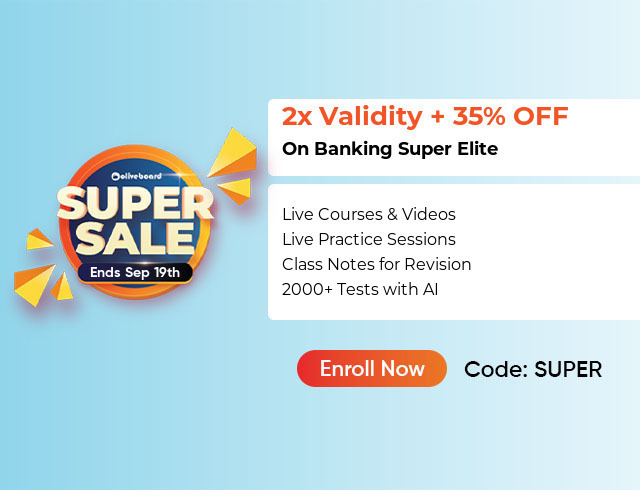 oliveboard
SUPER SALE
Ends Sep 19th

2x Validity + 35% OFF
On Banking Super Elite

Live Courses & Videos
Live Practice Sessions
Class Notes for Revision
2000+ Tests with AI

Enroll Now
Code: SUPER